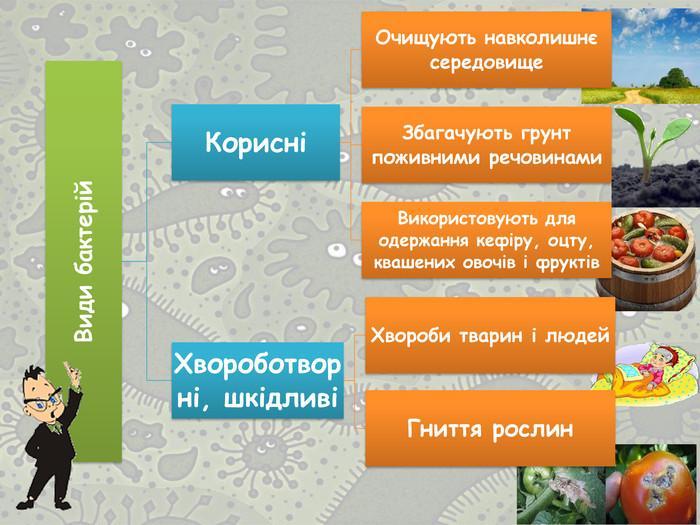 Види бактерій

Корисні

Очищують навколишнє середовище

Збагачують грунт поживними речовинами

Використовують для одержання кефіру, оцту, квашених овочів і фруктів

Хвороботворні, шкідливі

Хвороби тварин і людей

Гниття рослин